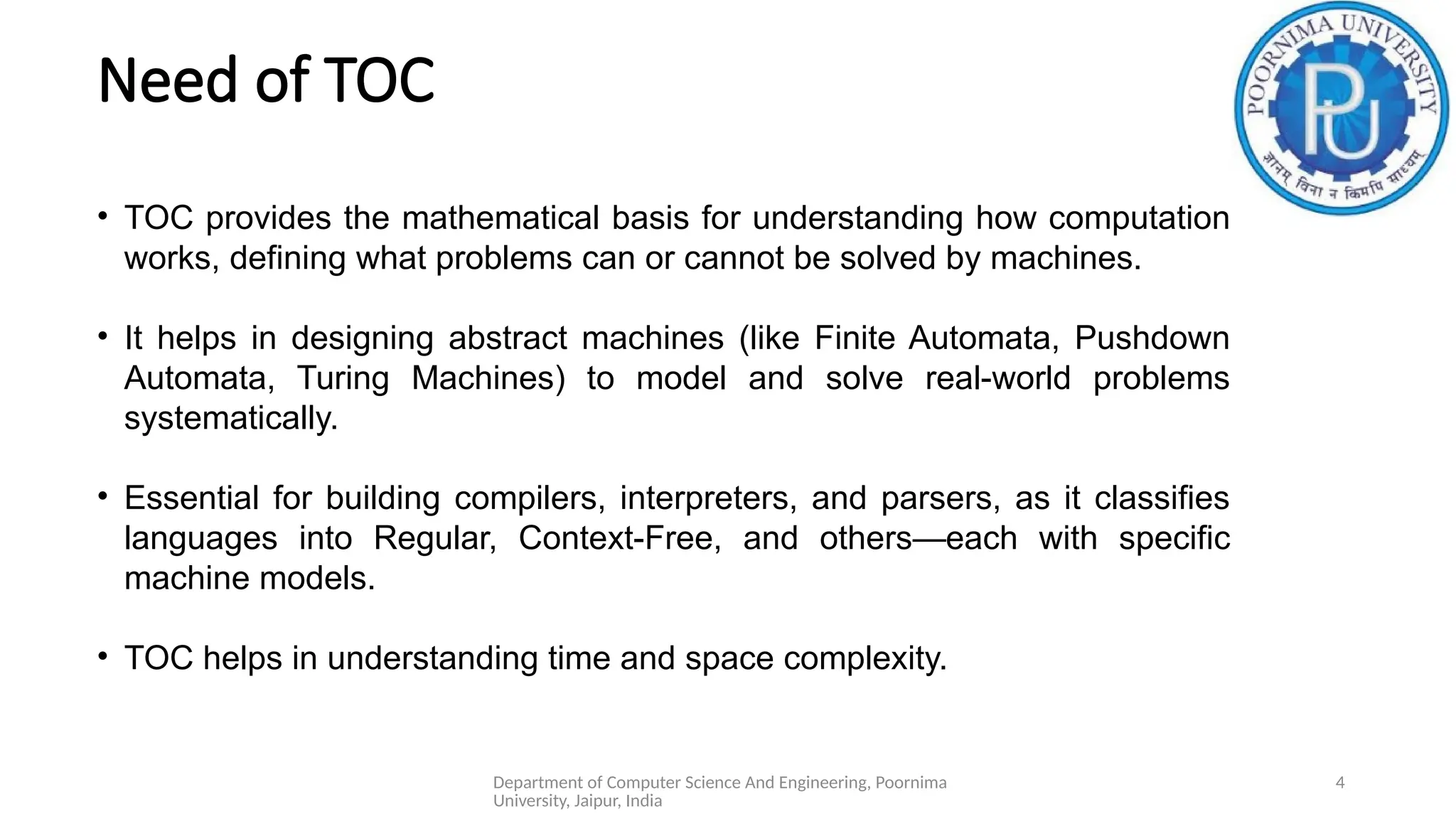 Need of TOC

POORNIMA UNIVERSITY
PU
ज्ञानम् विना न किमपि साध्यम्

• TOC provides the mathematical basis for understanding how computation works, defining what problems can or cannot be solved by machines.

• It helps in designing abstract machines (like Finite Automata, Pushdown Automata, Turing Machines) to model and solve real-world problems systematically.

• Essential for building compilers, interpreters, and parsers, as it classifies languages into Regular, Context-Free, and others—each with specific machine models.

• TOC helps in understanding time and space complexity.

Department of Computer Science And Engineering, Poornima University, Jaipur, India

4